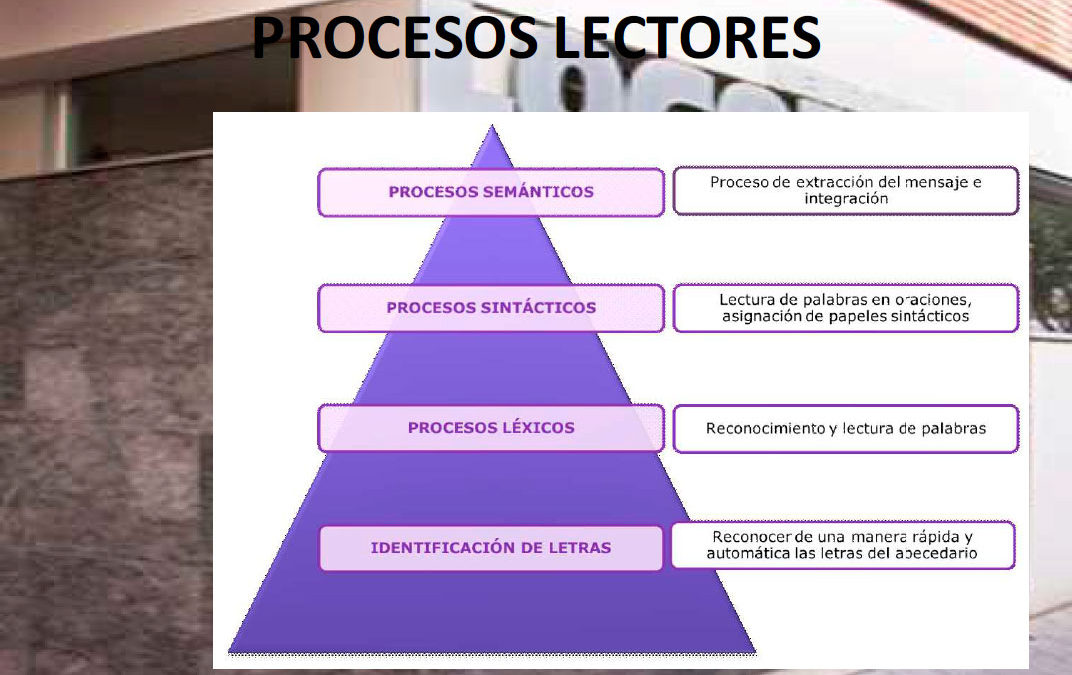 PROCESOS LECTORES

PROCESOS SEMÁNTICOS

Proceso de extracción del mensaje e integración

PROCESOS SINTÁCTICOS

Lectura de palabras en oraciones, asignación de papeles sintácticos

PROCESOS LÉXICOS

Reconocimiento y lectura de palabras

IDENTIFICACIÓN DE LETRAS

Reconocer de una manera rápida y automática las letras del abecedario